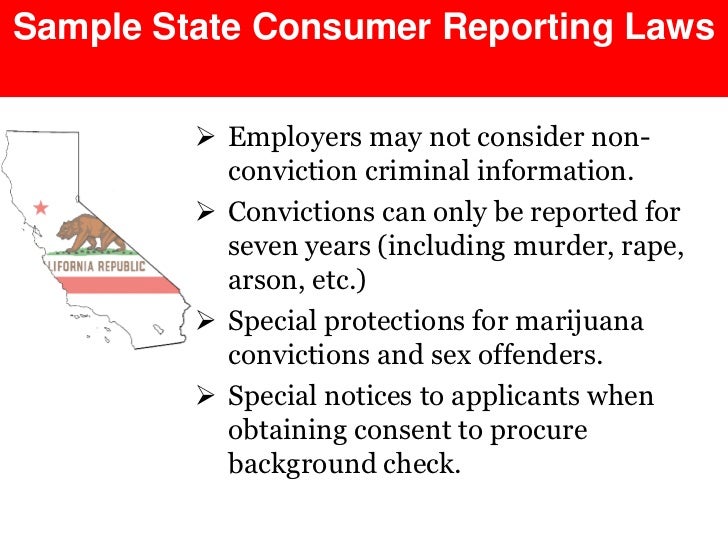 Sample State Consumer Reporting Laws

LIFORNIA REPUBLIC

➢ Employers may not consider non-conviction criminal information.

➢ Convictions can only be reported for seven years (including murder, rape, arson, etc.)

➢ Special protections for marijuana convictions and sex offenders.

➢ Special notices to applicants when obtaining consent to procure background check.